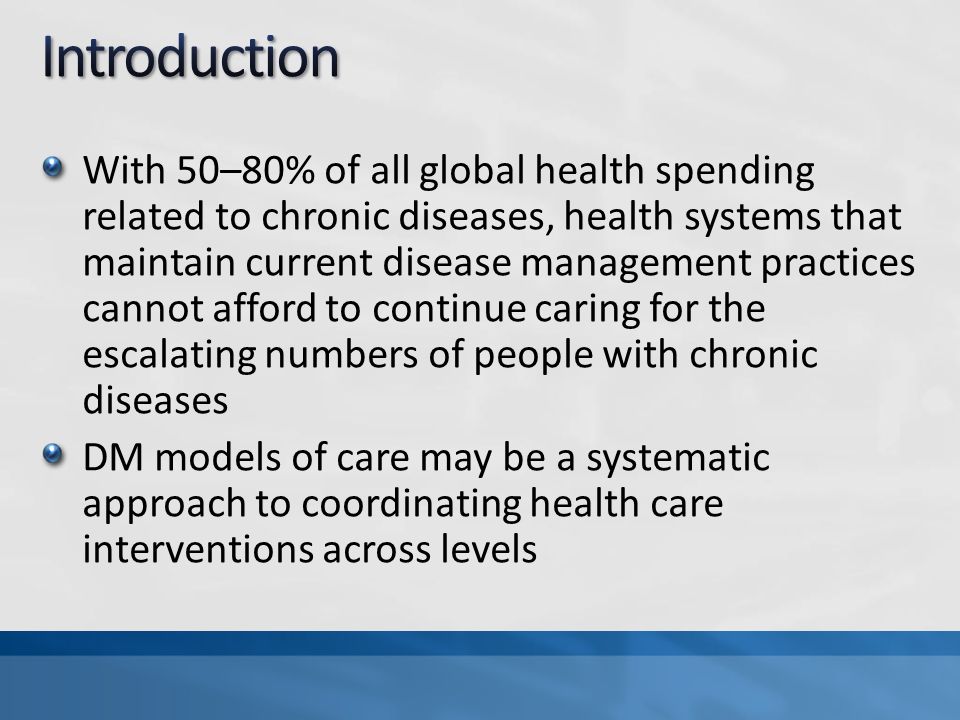 Introduction

With 50–80% of all global health spending related to chronic diseases, health systems that maintain current disease management practices cannot afford to continue caring for the escalating numbers of people with chronic diseases

DM models of care may be a systematic approach to coordinating health care interventions across levels